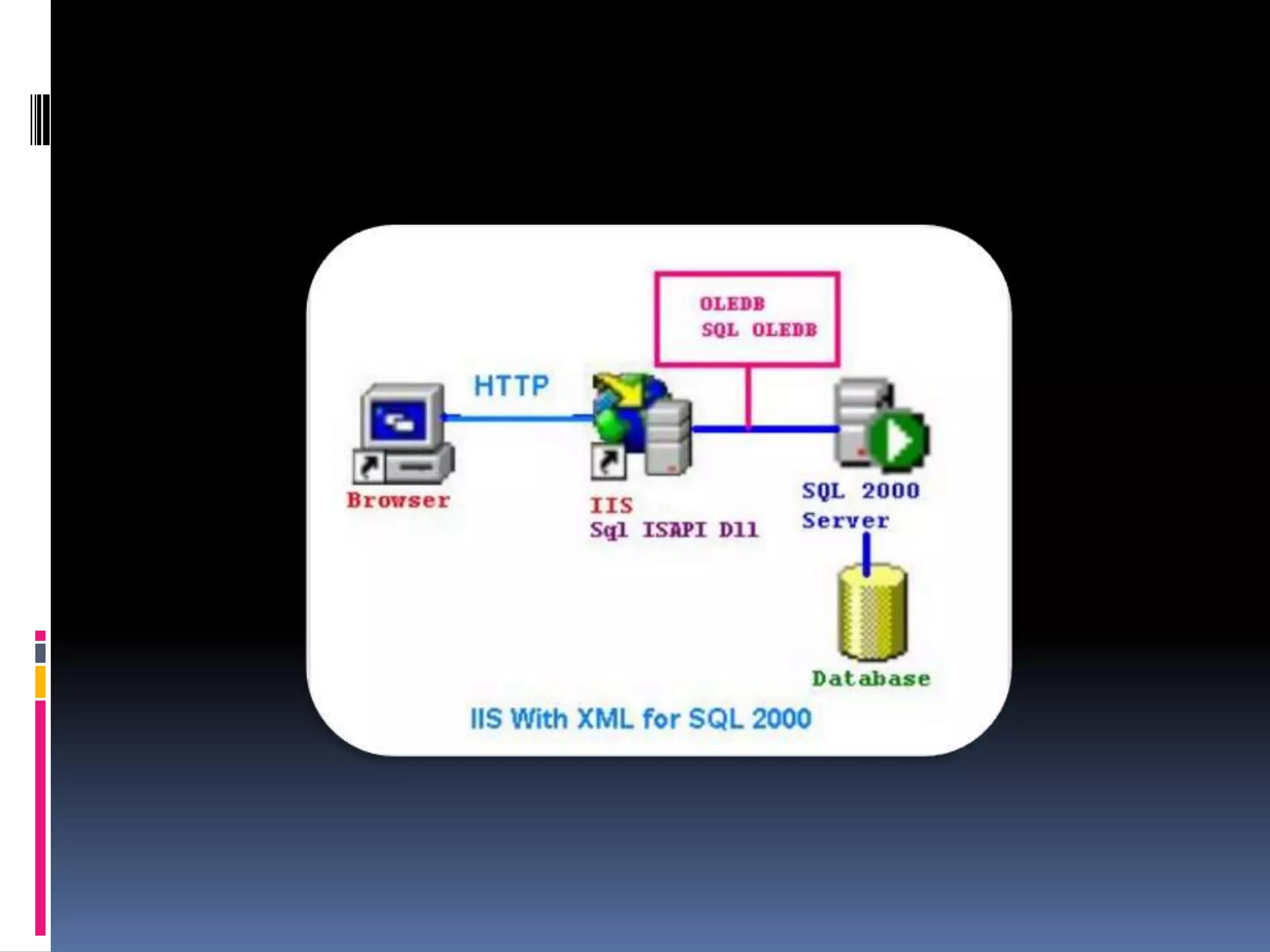 OLEDB
SQL OLEDB

HTTP

Browser

IIS
Sql ISAPI Dll

SQL 2000
Server

Database

IIS With XML for SQL 2000